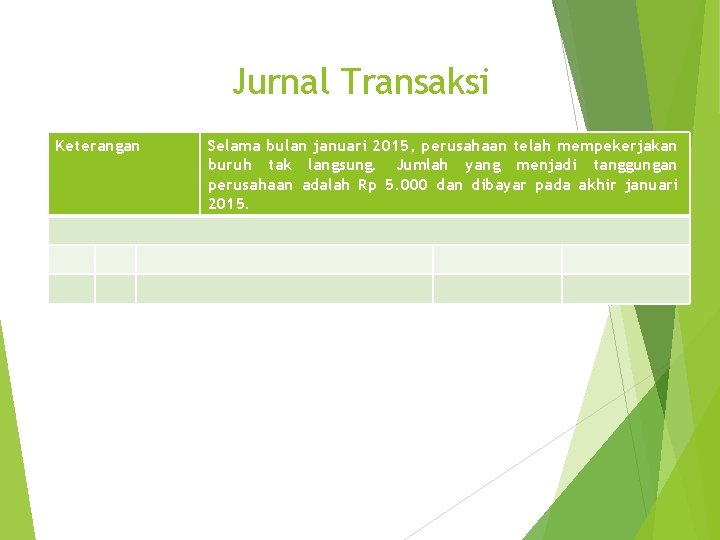 Jurnal Transaksi

| Keterangan | Selama bulan januari 2015, perusahaan telah mempekerjakan buruh tak langsung. Jumlah yang menjadi tanggungan perusahaan adalah Rp 5.000 dan dibayar pada akhir januari 2015. |
|---|---|